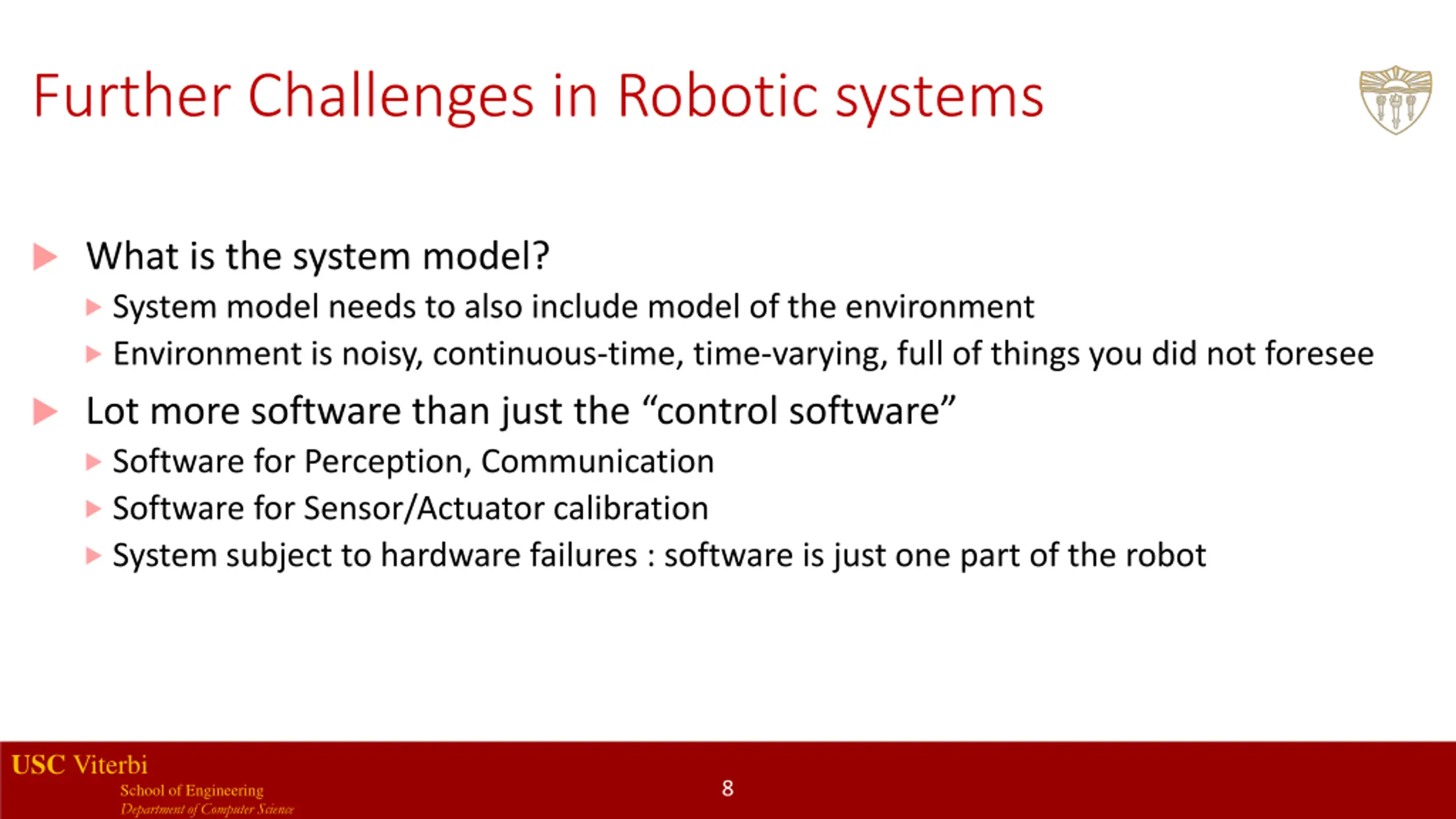 Further Challenges in Robotic systems

What is the system model?

System model needs to also include model of the environment

Environment is noisy, continuous-time, time-varying, full of things you did not foresee

Lot more software than just the “control software”

Software for Perception, Communication

Software for Sensor/Actuator calibration

System subject to hardware failures : software is just one part of the robot

USC Viterbi
School of Engineering
Department of Computer Science

8